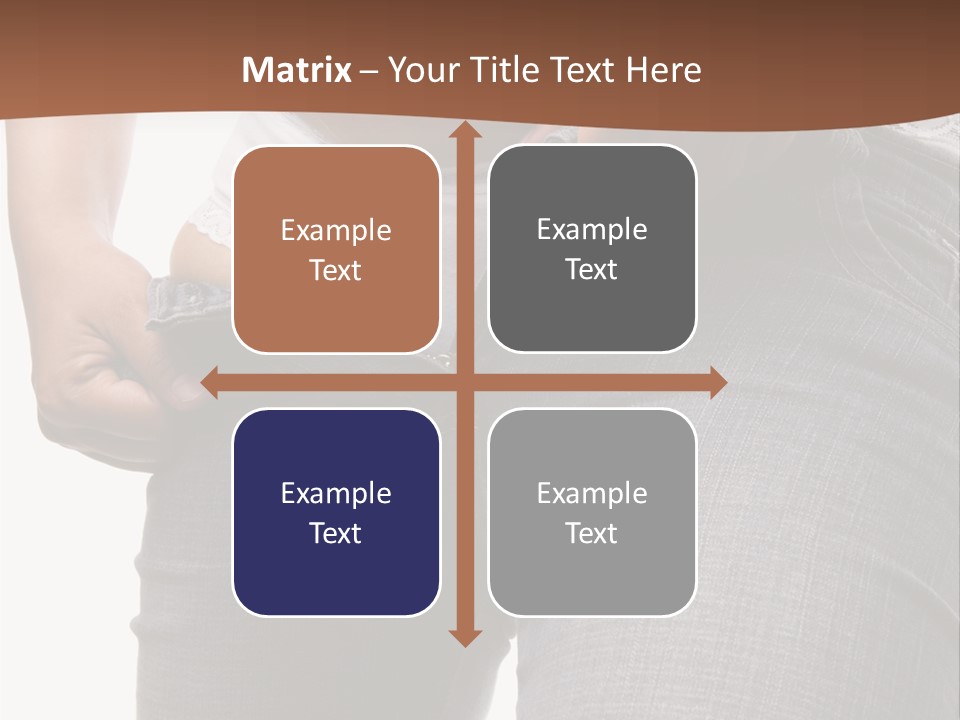 Matrix – Your Title Text Here

Example Text

Example Text

Example Text

Example Text